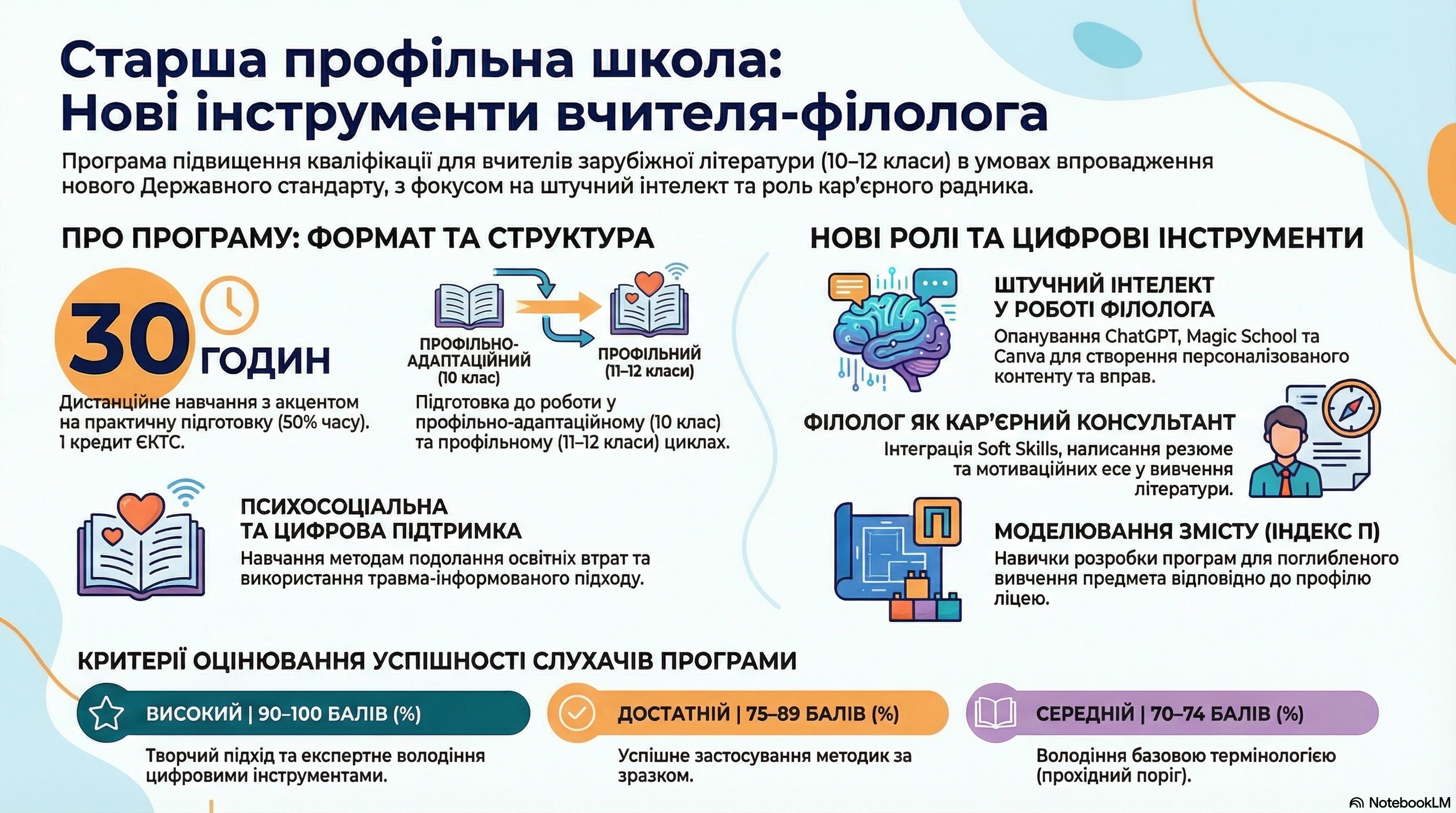 Старша профільна школа:
Нові інструменти вчителя-філолога

Програма підвищення кваліфікації для вчителів зарубіжної літератури (10–12 класи) в умовах впровадження нового Державного стандарту, з фокусом на штучний інтелект та роль кар'єрного радника.

ПРО ПРОГРАМУ: ФОРМАТ ТА СТРУКТУРА

30 ГОДИН

Дистанційне навчання з акцентом на практичну підготовку (50% часу). 1 кредит ЄКТС.

ПРОФІЛЬНО-АДАПТАЦІЙНИЙ (10 клас)

ПРОФІЛЬНИЙ (11–12 класи)

Підготовка до роботи у профільно-адаптаційному (10 клас) та профільному (11–12 класи) циклах.

ПСИХОСОЦІАЛЬНА ТА ЦИФРОВА ПІДТРИМКА

Навчання методам подолання освітніх втрат та використання травма-інформованого підходу.

НОВІ РОЛІ ТА ЦИФРОВІ ІНСТРУМЕНТИ

ШТУЧНИЙ ІНТЕЛЕКТ У РОБОТІ ФІЛОЛОГА

Опанування ChatGPT, Magic School та Canva для створення персоналізованого контенту та вправ.

ФІЛОЛОГ ЯК КАР'ЄРНИЙ КОНСУЛЬТАНТ

Інтеграція Soft Skills, написання резюме та мотиваційних есе у вивчення літератури.

П

МОДЕЛЮВАННЯ ЗМІСТУ (ІНДЕКС П)

Навички розробки програм для поглибленого вивчення предмета відповідно до профілю ліцею.

КРИТЕРІЇ ОЦІНЮВАННЯ УСПІШНОСТІ СЛУХАЧІВ ПРОГРАМИ

ВИСОКИЙ | 90–100 БАЛІВ (%)

Творчий підхід та експертне володіння цифровими інструментами.

ДОСТАТНІЙ | 75–89 БАЛІВ (%)

Успішне застосування методик за зразком.

СЕРЕДНІЙ | 70–74 БАЛІВ (%)

Володіння базовою термінологією (прохідний поріг).

NotebookLM